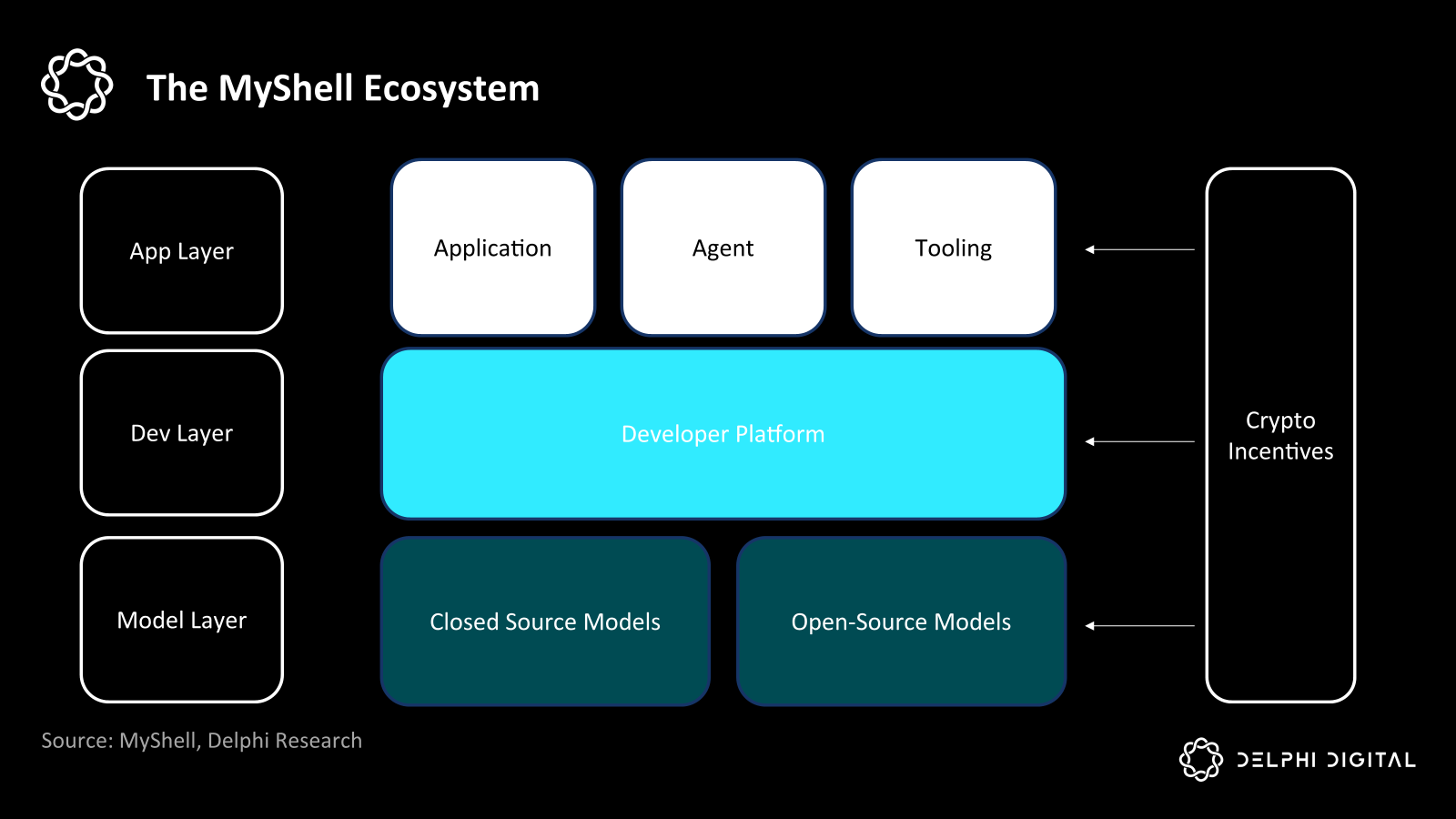 The MyShell Ecosystem

App Layer

Application

Agent

Tooling

Dev Layer

Developer Platform

Crypto Incentives

Model Layer

Closed Source Models

Open-Source Models

Source: MyShell, Delphi Research

DELPHI DIGITAL